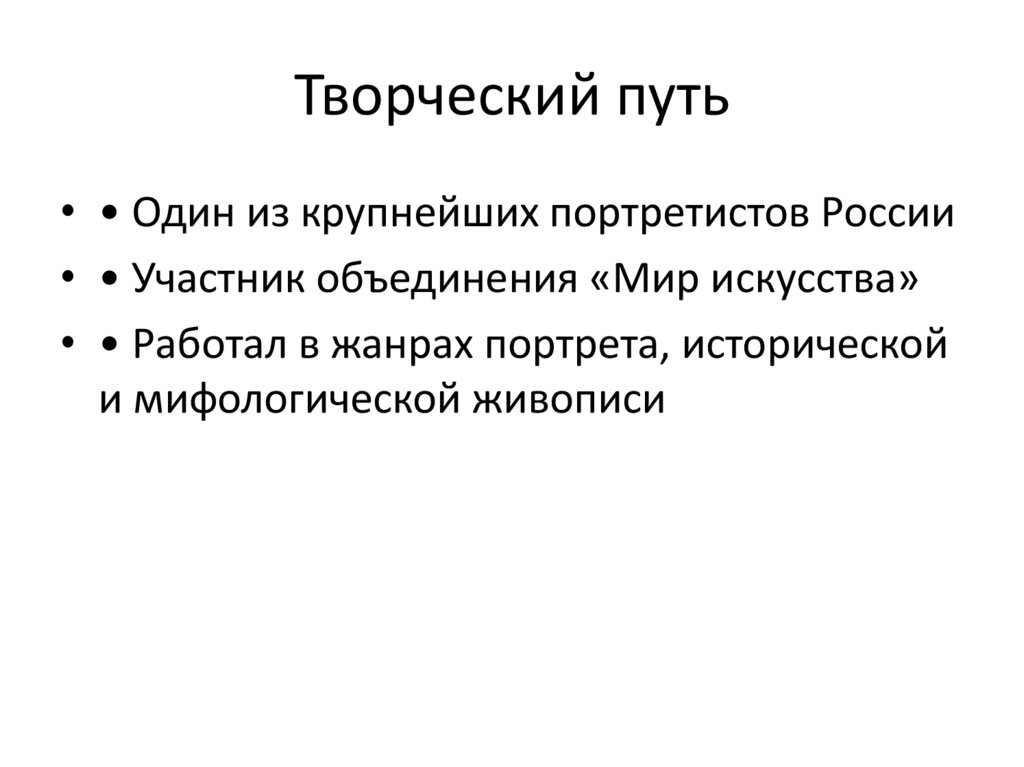 Творческий путь

• • Один из крупнейших портретистов России
• • Участник объединения «Мир искусства»
• • Работал в жанрах портрета, исторической и мифологической живописи